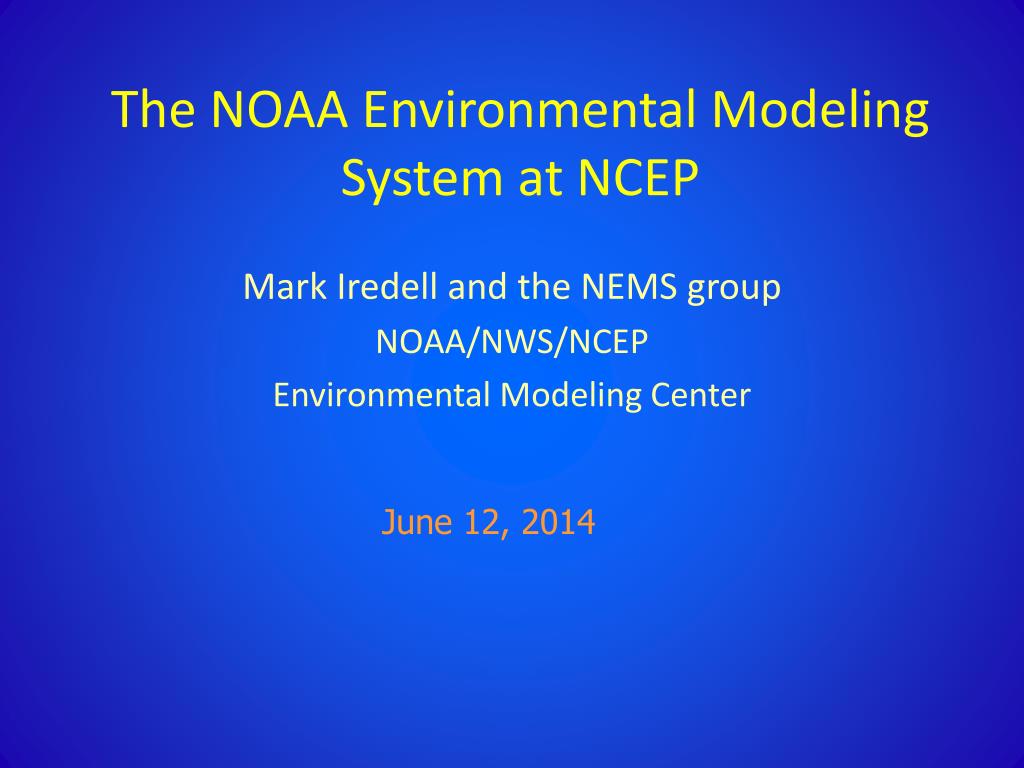 The NOAA Environmental Modeling System at NCEP

Mark Iredell and the NEMS group
NOAA/NWS/NCEP
Environmental Modeling Center

June 12, 2014